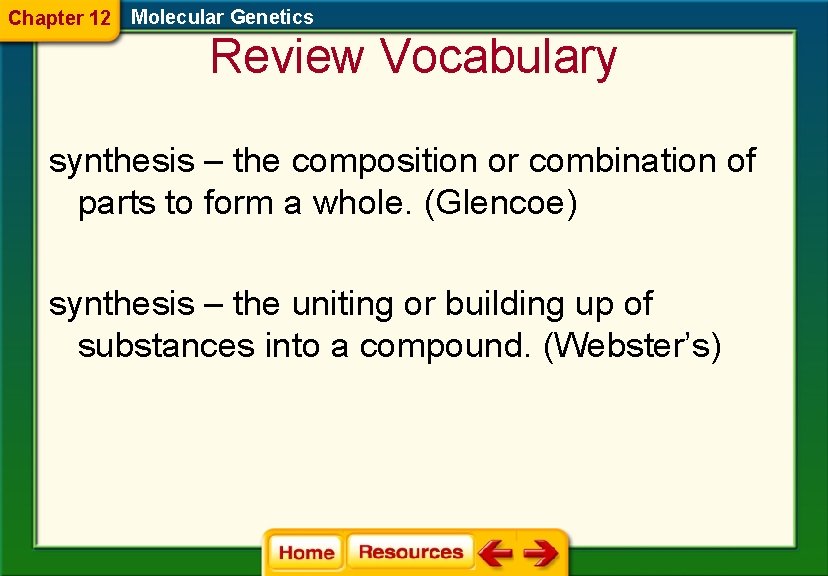 Chapter 12 Molecular Genetics

Review Vocabulary

synthesis – the composition or combination of parts to form a whole. (Glencoe)

synthesis – the uniting or building up of substances into a compound. (Webster's)

Home Resources